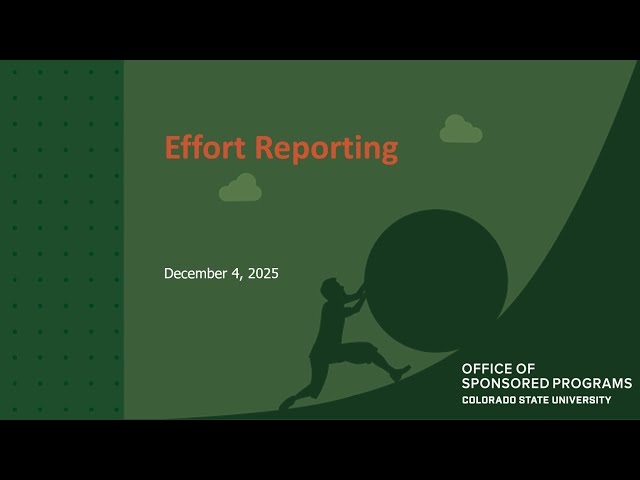 Effort Reporting

December 4, 2025

OFFICE OF
SPONSORED PROGRAMS
COLORADO STATE UNIVERSITY